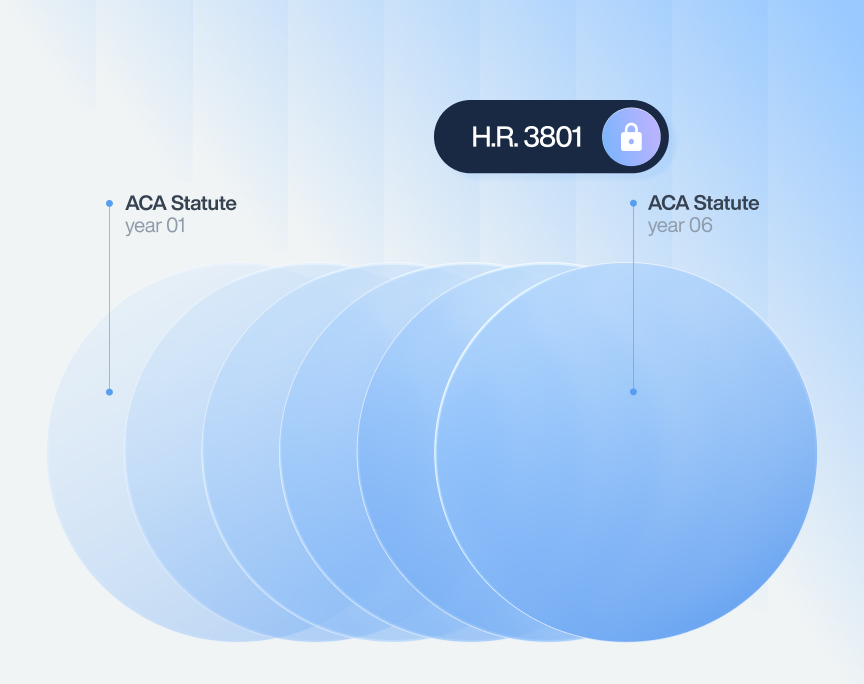 H.R. 3801

ACA Statute
year 01

ACA Statute
year 06